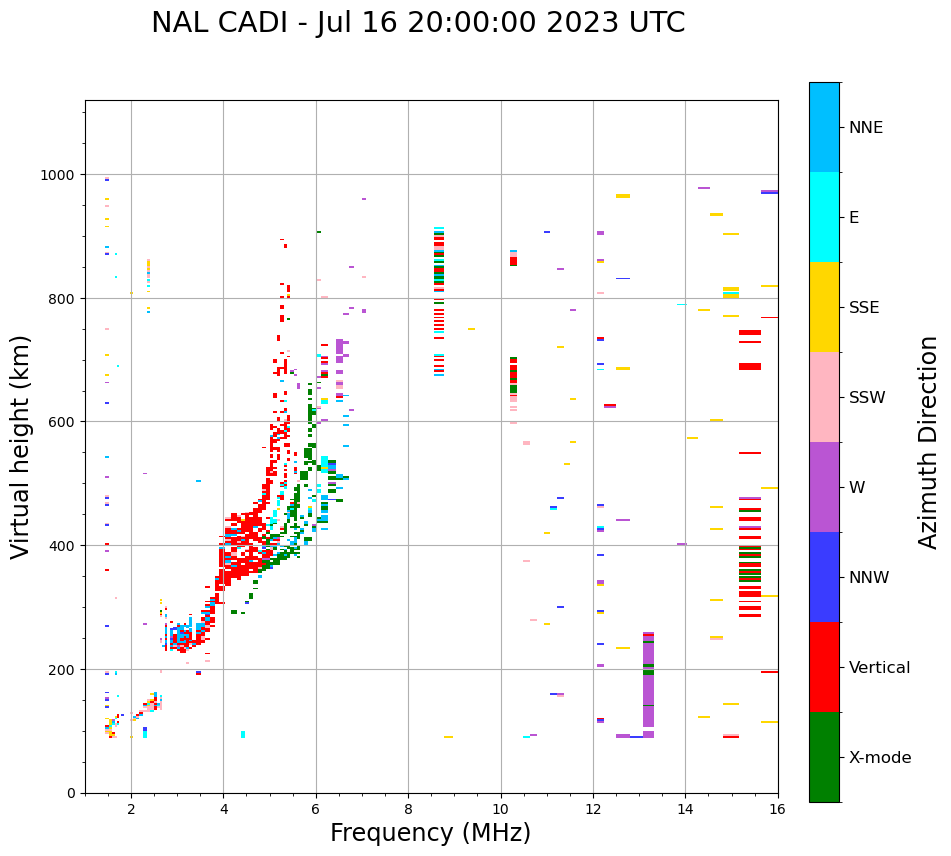 NAL CADI - Jul 16 20:00:00 2023 UTC

Virtual height (km)

1000
800
600
400
200
0

2
4
6
8
10
12
14
16

Frequency (MHz)

NNE
E
SSE
SSW
W
NNW
Vertical
X-mode

Azimuth Direction